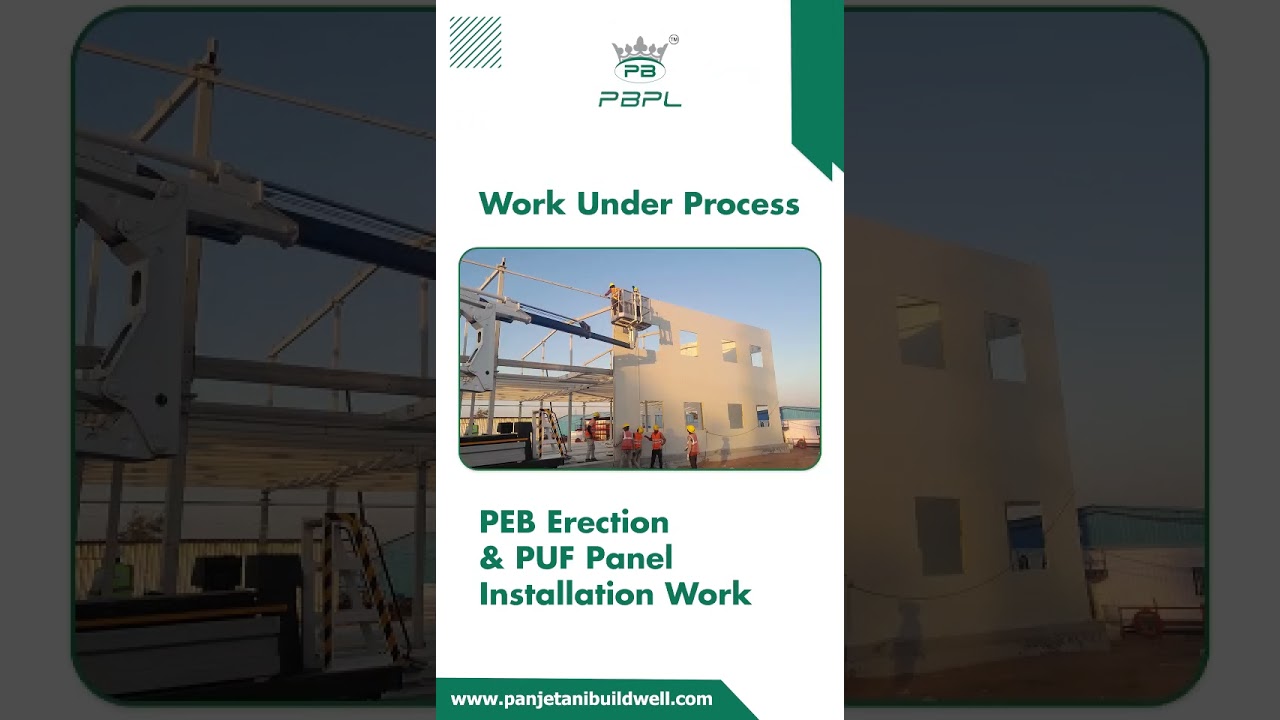 PB
TM
PBPL

Work Under Process

PEB Erection
& PUF Panel
Installation Work

www.panjetanibuildwell.com